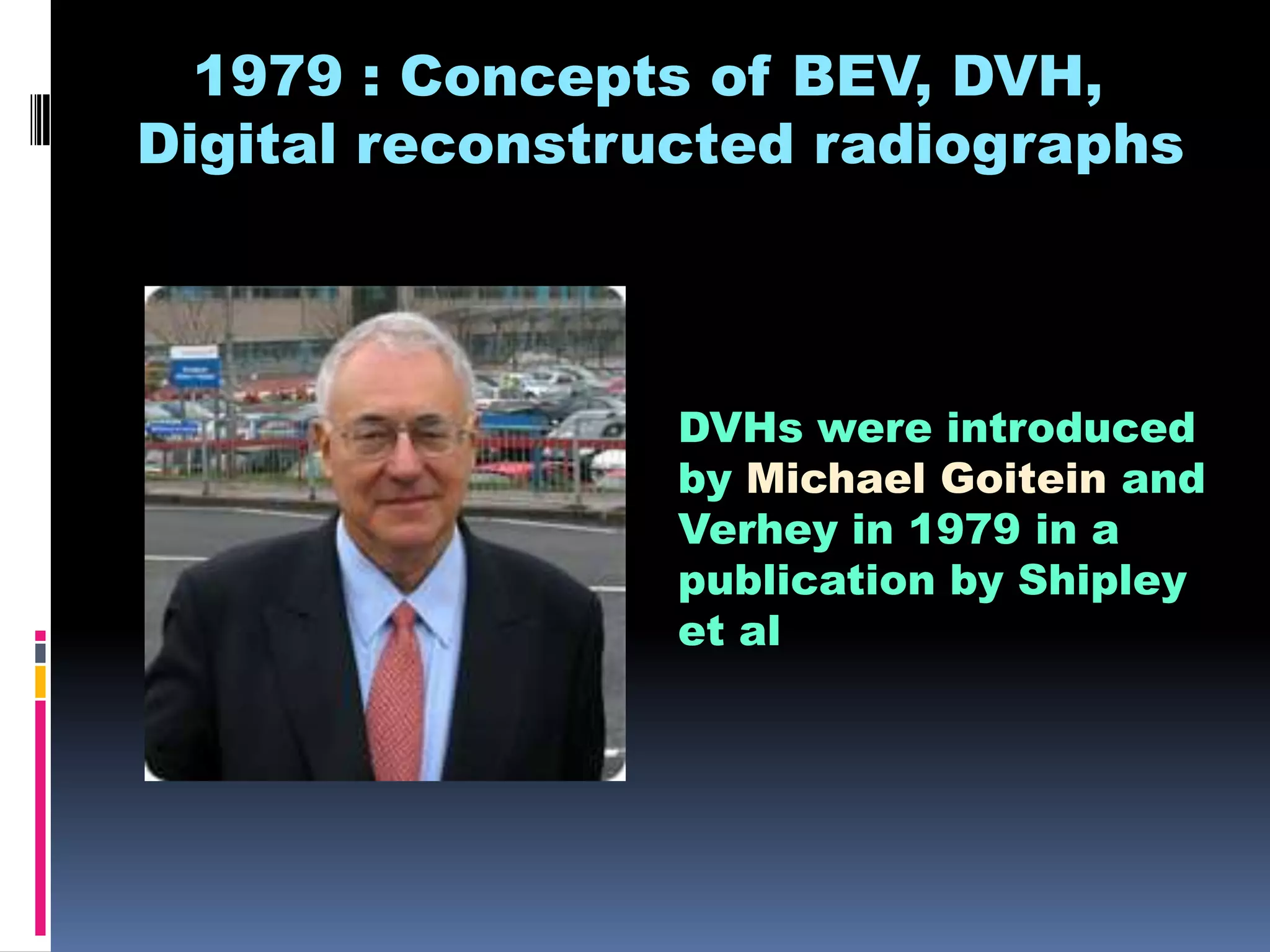 1979 : Concepts of BEV, DVH, Digital reconstructed radiographs

DVHs were introduced by Michael Goitein and Verhey in 1979 in a publication by Shipley et al